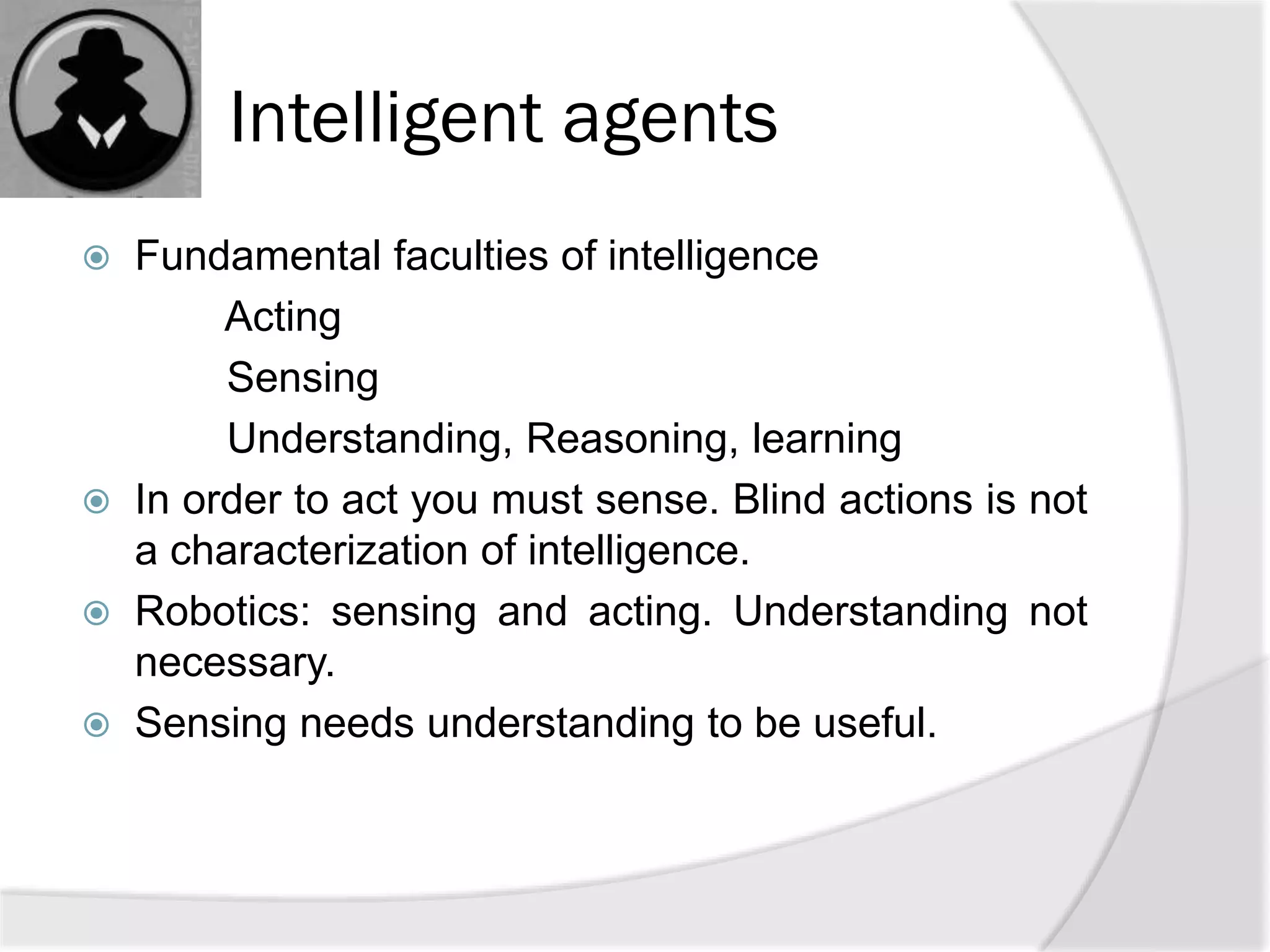 Intelligent agents

Fundamental faculties of intelligence

Acting

Sensing

Understanding, Reasoning, learning

In order to act you must sense. Blind actions is not a characterization of intelligence.

Robotics: sensing and acting. Understanding not necessary.

Sensing needs understanding to be useful.